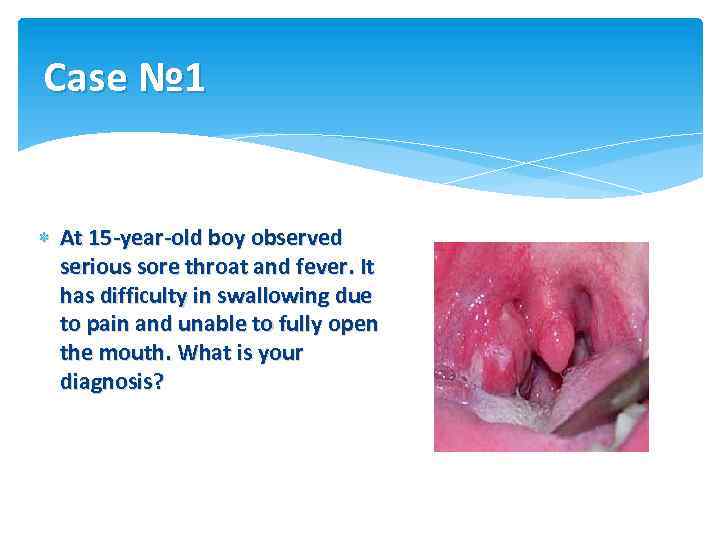 Case №1

At 15-year-old boy observed serious sore throat and fever. It has difficulty in swallowing due to pain and unable to fully open the mouth. What is your diagnosis?